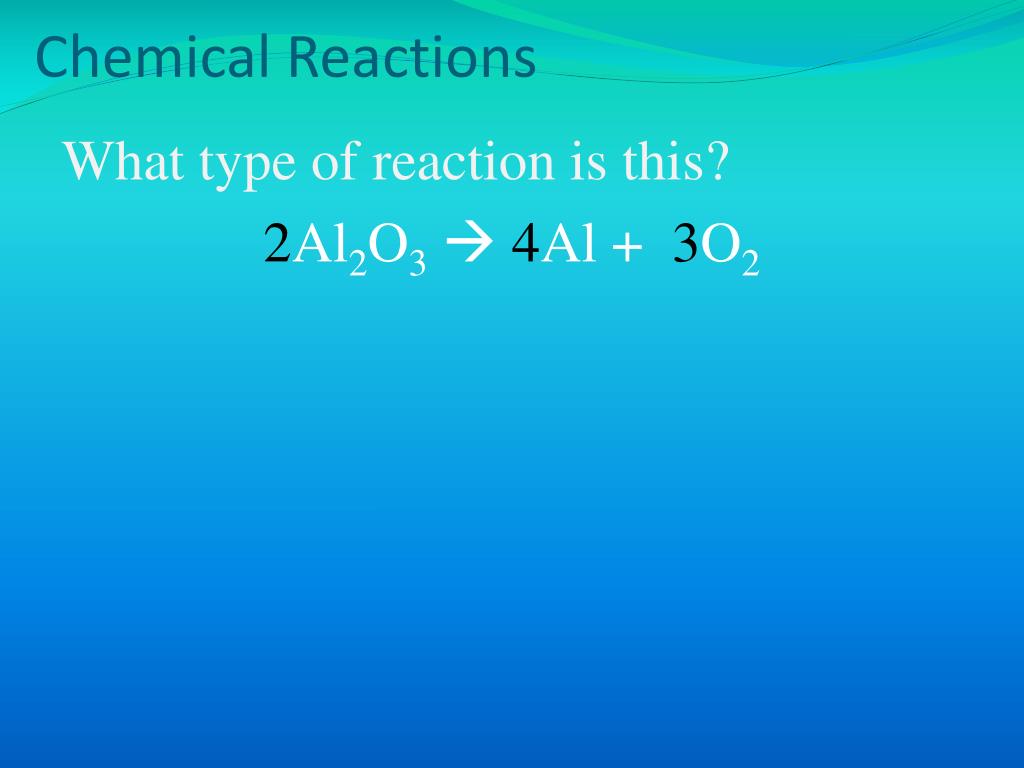 Chemical Reactions

What type of reaction is this?

$2Al_2O_3 \rightarrow 4Al + 3O_2$